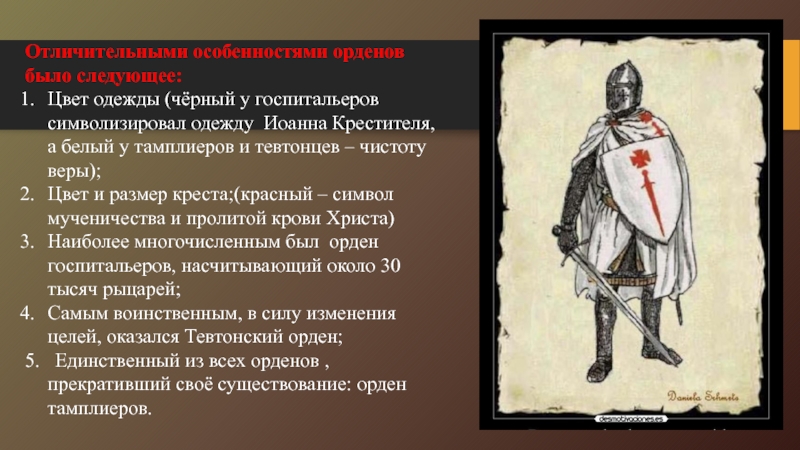 Отличительными особенностями орденов было следующее:

1. Цвет одежды (чёрный у госпитальеров символизировал одежду Иоанна Крестителя, а белый у тамплиеров и тевтонцев – чистоту веры);
2. Цвет и размер креста;(красный – символ мученичества и пролитой крови Христа)
3. Наиболее многочисленным был орден госпитальеров, насчитывающий около 30 тысяч рыцарей;
4. Самым воинственным, в силу изменения целей, оказался Тевтонский орден;
5. Единственный из всех орденов , прекративший своё существование: орден тамплиеров.

Daniela Schmets

desmotivaciones.es